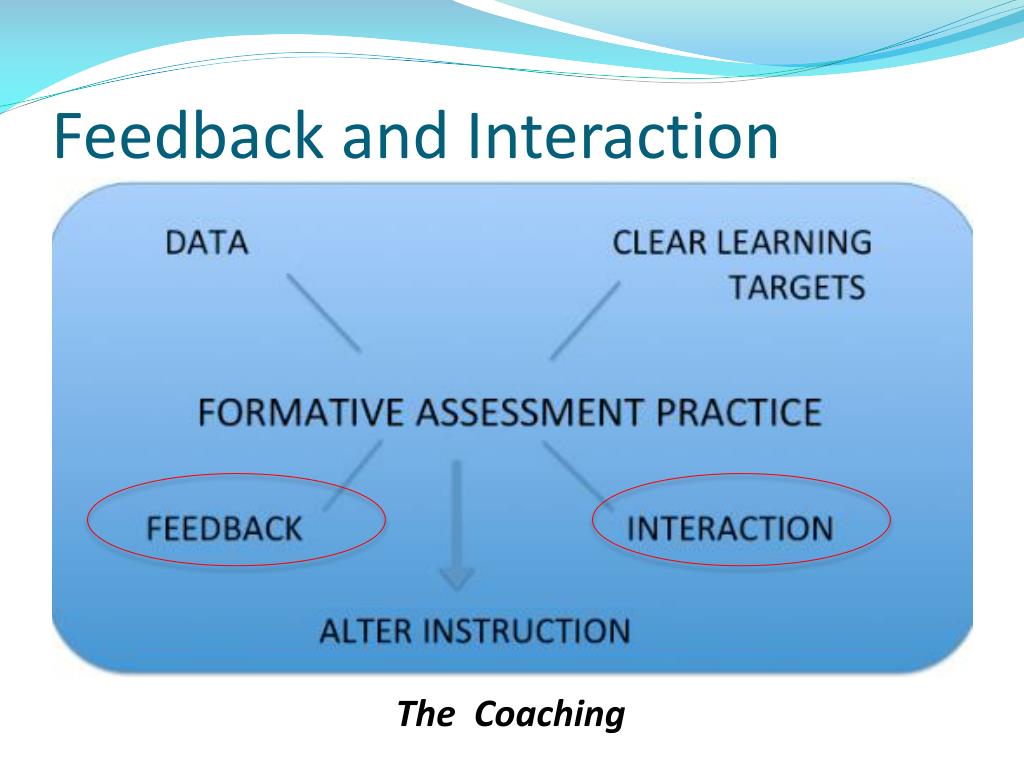 Feedback and Interaction

DATA

CLEAR LEARNING TARGETS

FORMATIVE ASSESSMENT PRACTICE

FEEDBACK

INTERACTION

ALTER INSTRUCTION

The Coaching